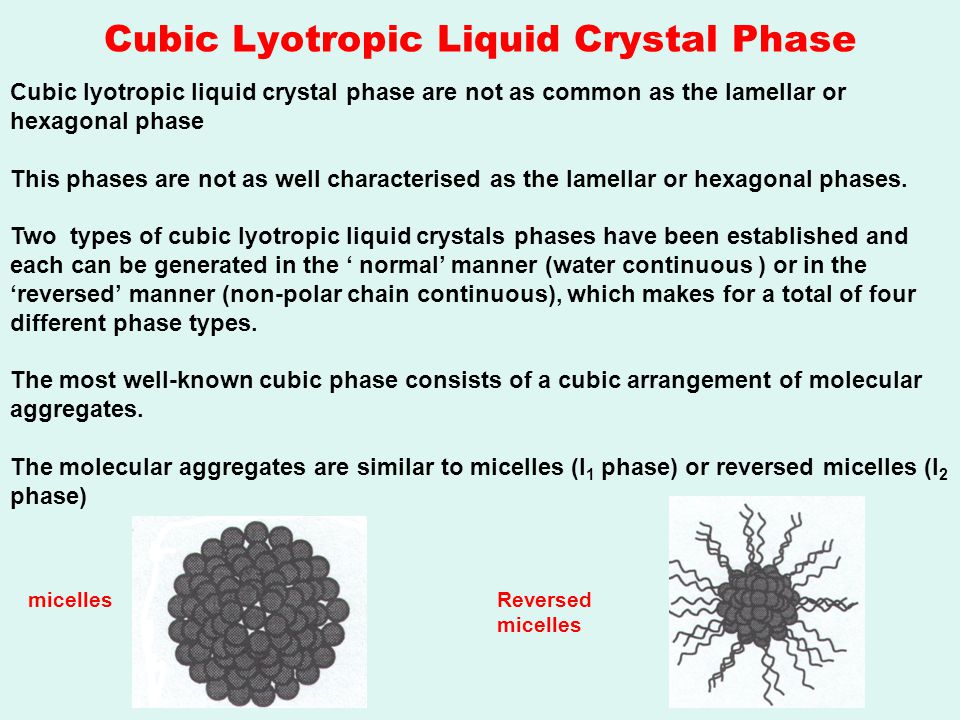 Cubic Lyotropic Liquid Crystal Phase

Cubic lyotropic liquid crystal phase are not as common as the lamellar or hexagonal phase

This phases are not as well characterised as the lamellar or hexagonal phases.

Two types of cubic lyotropic liquid crystals phases have been established and each can be generated in the ‘ normal’ manner (water continuous ) or in the ‘reversed’ manner (non-polar chain continuous), which makes for a total of four different phase types.

The most well-known cubic phase consists of a cubic arrangement of molecular aggregates.

The molecular aggregates are similar to micelles ($I_1$ phase) or reversed micelles ($I_2$ phase)

micelles

Reversed micelles